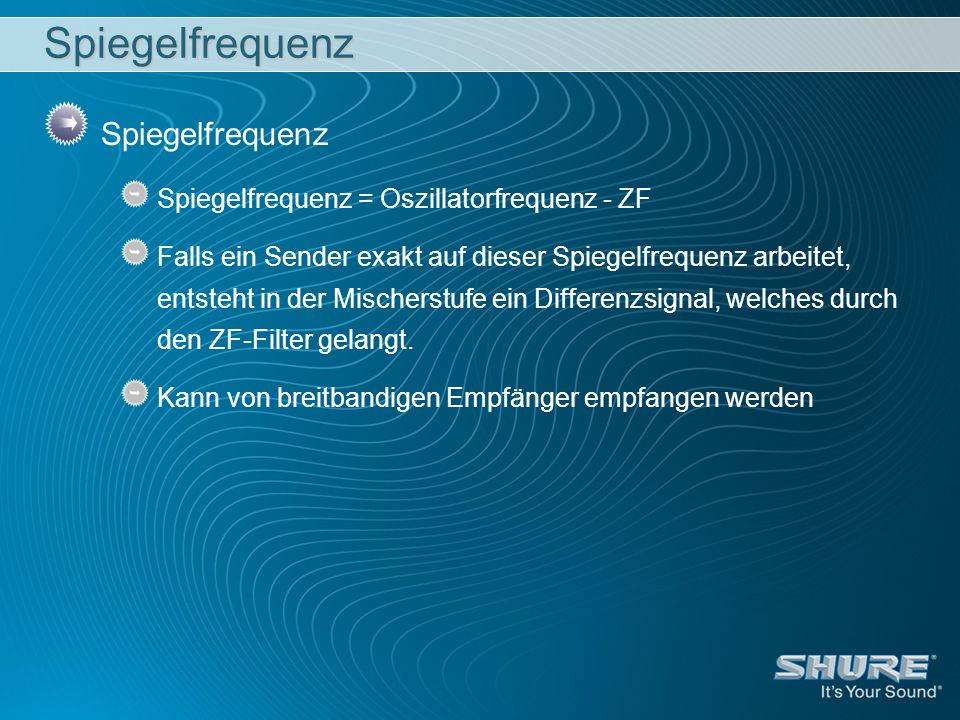 Spiegelfrequenz

Spiegelfrequenz

Spiegelfrequenz = Oszillatorfrequenz - ZF

Falls ein Sender exakt auf dieser Spiegelfrequenz arbeitet, entsteht in der Mischerstufe ein Differenzsignal, welches durch den ZF-Filter gelangt.

Kann von breitbandigen Empfänger empfangen werden

SHURE®
It's Your Sound®